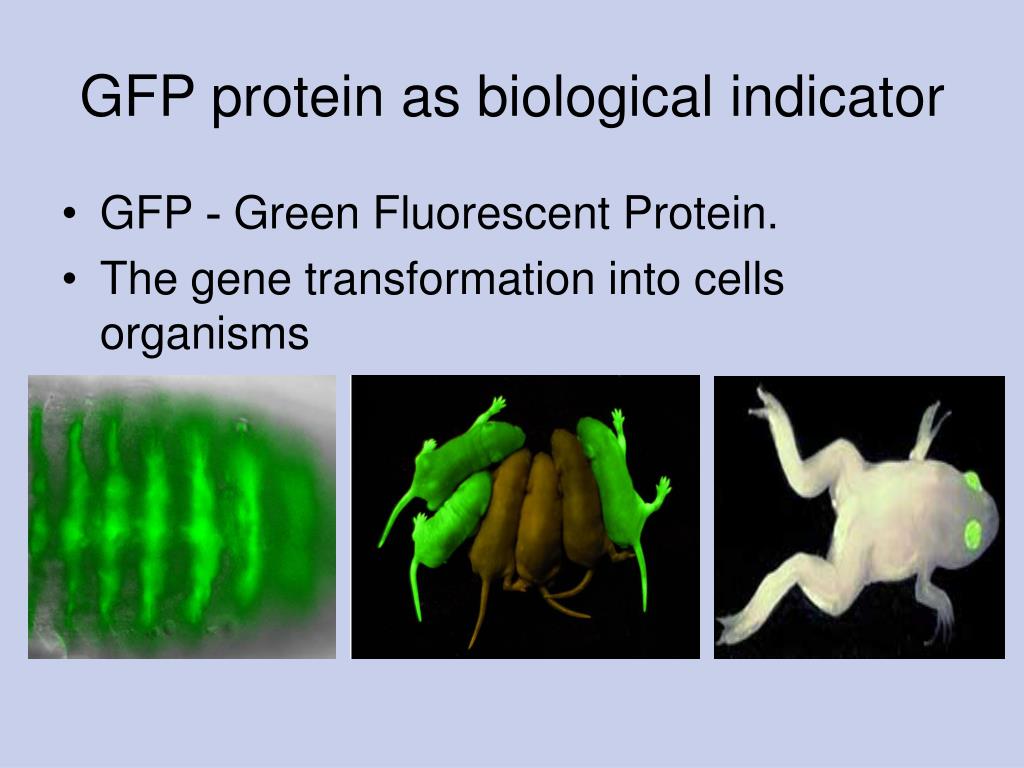 GFP protein as biological indicator

• GFP - Green Fluorescent Protein.
• The gene transformation into cells organisms